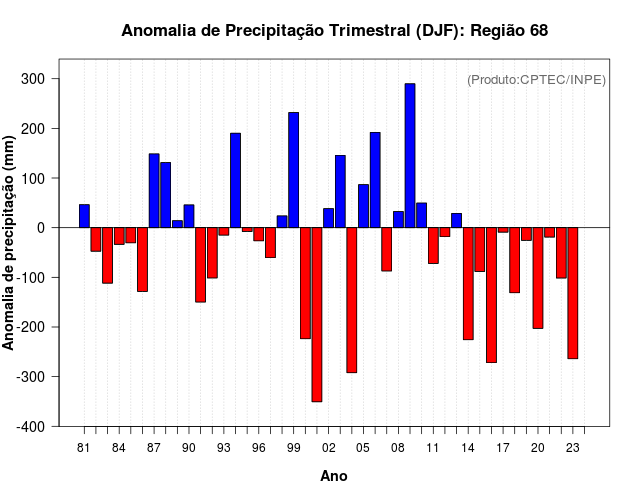 Anomalia de Precipitação Trimestral (DJF): Região 68

(Produto:CPTEC/INPE)

Anomalia de precipitação (mm)

300
200
100
0
-100
-200
-300
-400

81 84 87 90 93 96 99 02 05 08 11 14 17 20 23

Ano